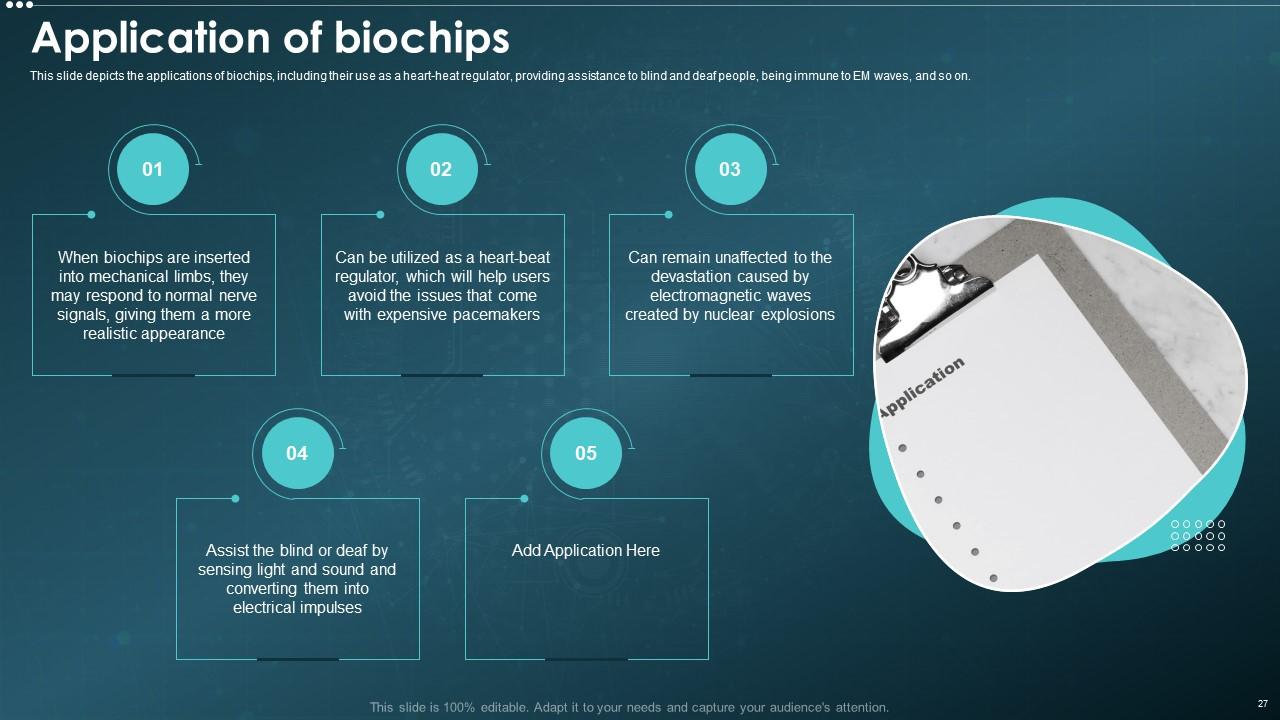 Application of biochips

This slide depicts the applications of biochips, including their use as a heart-heat regulator, providing assistance to blind and deaf people, being immune to EM waves, and so on.

01

When biochips are inserted into mechanical limbs, they may respond to normal nerve signals, giving them a more realistic appearance

02

Can be utilized as a heart-beat regulator, which will help users avoid the issues that come with expensive pacemakers

03

Can remain unaffected to the devastation caused by electromagnetic waves created by nuclear explosions

04

Assist the blind or deaf by sensing light and sound and converting them into electrical impulses

05

Add Application Here

Application

This slide is 100% editable. Adapt it to your needs and capture your audience's attention.

27